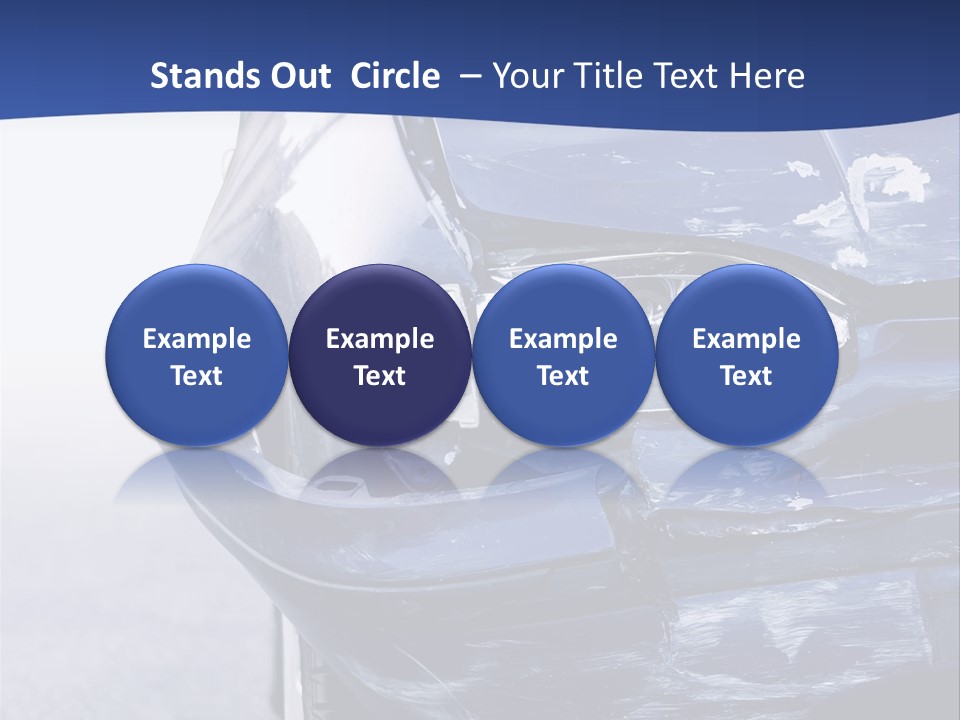 Stands Out Circle – Your Title Text Here

Example Text

Example Text

Example Text

Example Text